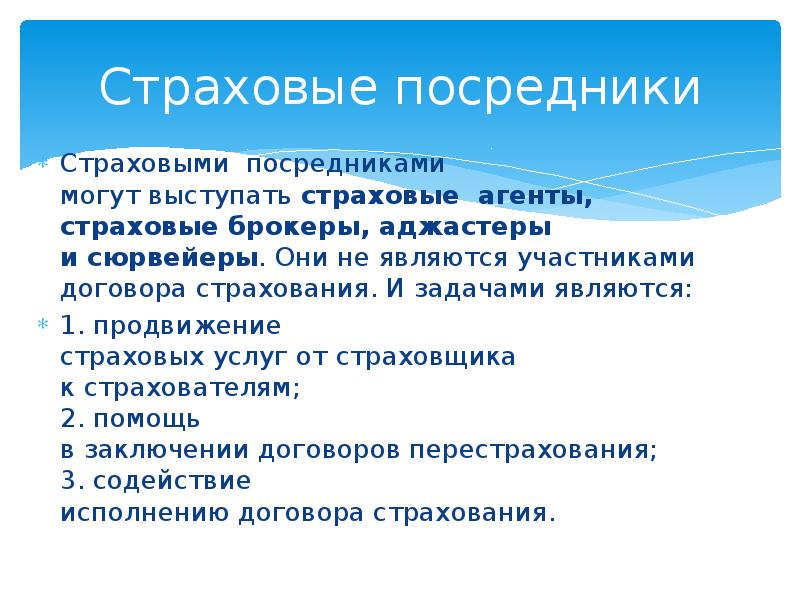 Страховые посредники

Страховыми посредниками могут выступать страховые агенты, страховые брокеры, аджастеры и сюрвейеры. Они не являются участниками договора страхования. И задачами являются:

1. продвижение страховых услуг от страховщика к страхователям;
2. помощь в заключении договоров перестрахования;
3. содействие исполнению договора страхования.